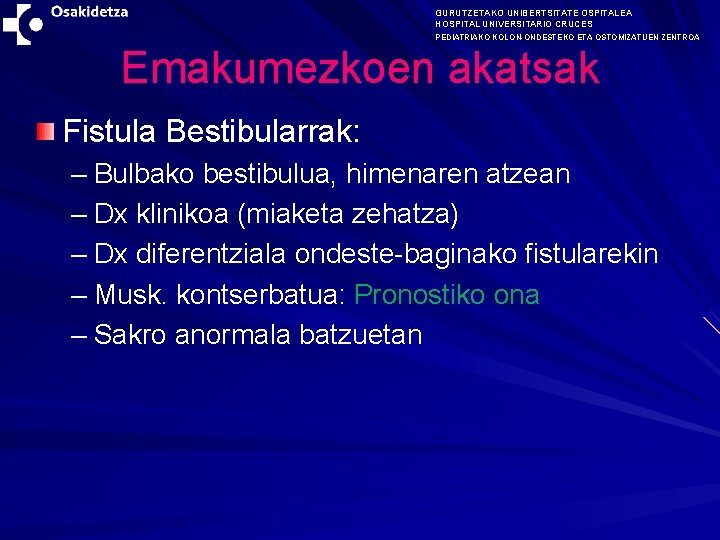 Osakidetza

GURUTZETAKO UNIBERTSITATE OSPITALEA
HOSPITAL UNIVERSITARIO CRUCES
PEDIATRIAKO KOLON ONDESTEKO ETA OSTOMIZATUEN ZENTROA

Emakumezkoen akatsak

Fistula Bestibularrak:
– Bulbako bestibulua, himenaren atzean
– Dx klinikoa (miaketa zehatza)
– Dx diferentziala ondeste-baginako fistularekin
– Musk. kontserbatua: Pronostiko ona
– Sakro anormala batzuetan